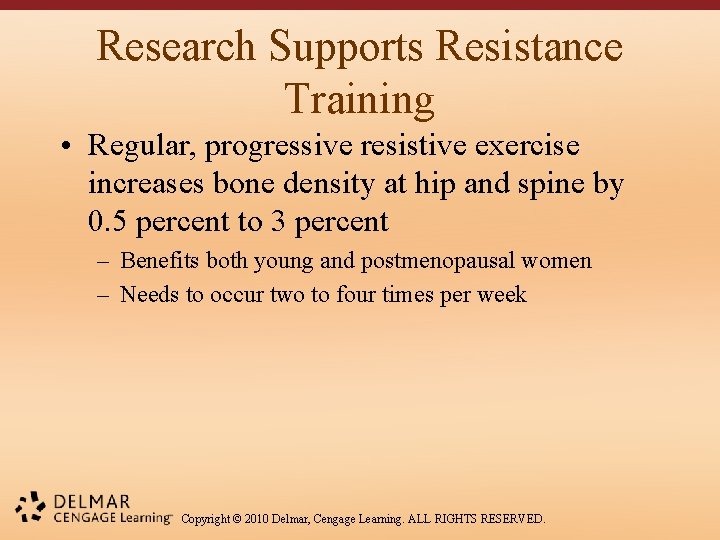 Research Supports Resistance Training

• Regular, progressive resistive exercise increases bone density at hip and spine by 0.5 percent to 3 percent
– Benefits both young and postmenopausal women
– Needs to occur two to four times per week

DELMAR
CENGAGE Learning™ Copyright © 2010 Delmar, Cengage Learning. ALL RIGHTS RESERVED.